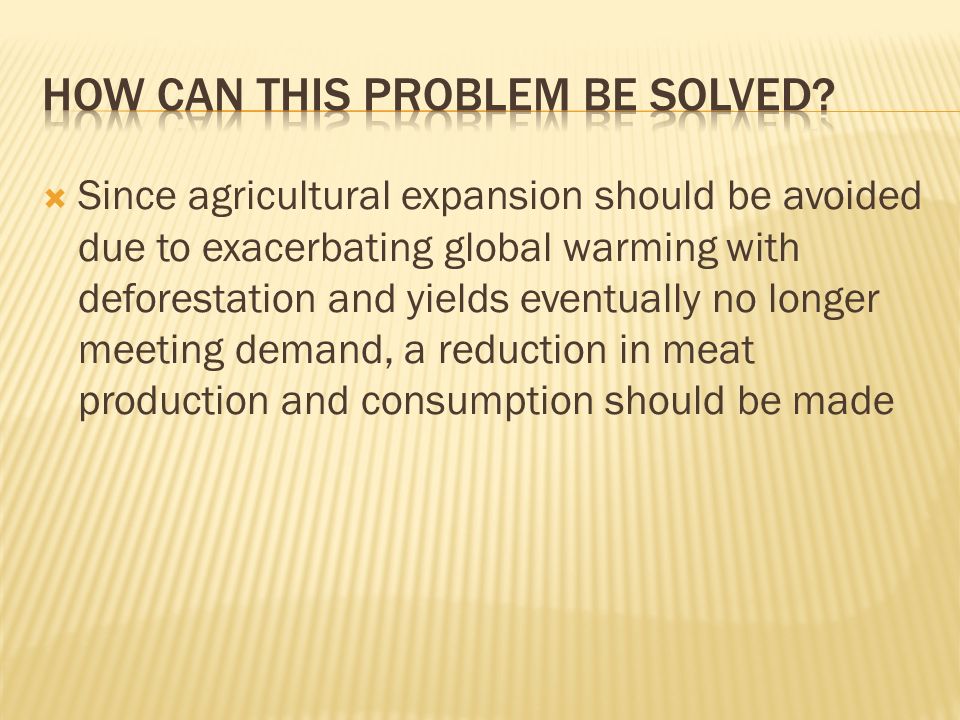 HOW CAN THIS PROBLEM BE SOLVED?

Since agricultural expansion should be avoided due to exacerbating global warming with deforestation and yields eventually no longer meeting demand, a reduction in meat production and consumption should be made